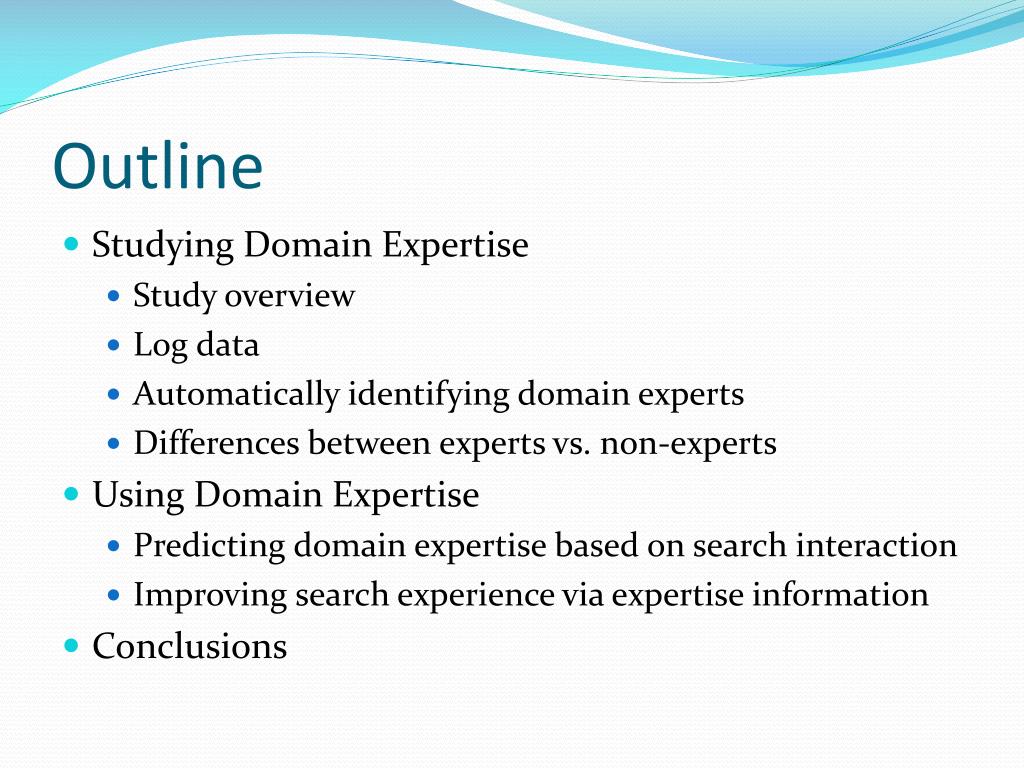 Outline

- Studying Domain Expertise
  - Study overview
  - Log data
  - Automatically identifying domain experts
  - Differences between experts vs. non-experts
- Using Domain Expertise
  - Predicting domain expertise based on search interaction
  - Improving search experience via expertise information
- Conclusions